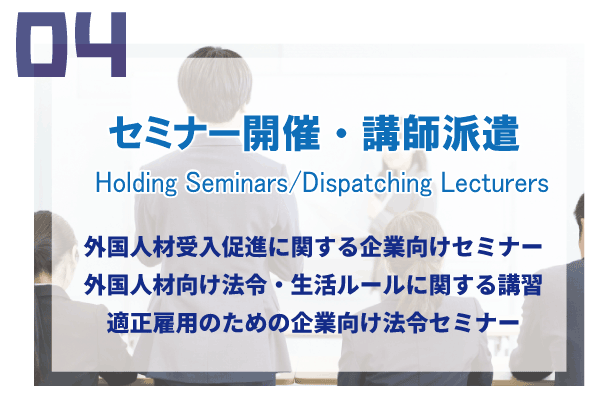 04

セミナー開催・講師派遣

Holding Seminars/Dispatching Lecturers

外国人材受入促進に関する企業向けセミナー
外国人材向け法令・生活ルールに関する講習
適正雇用のための企業向け法令セミナー